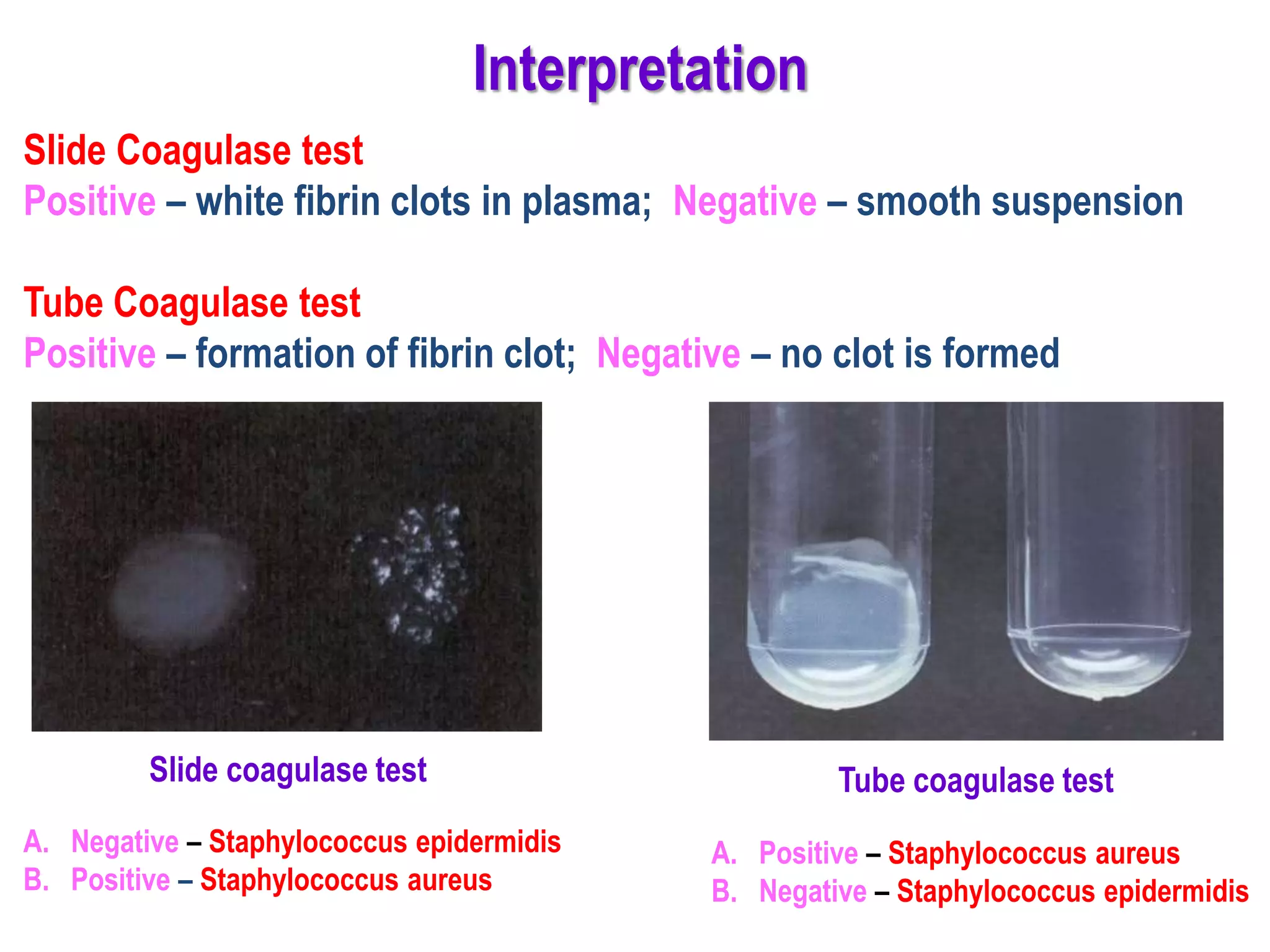 Interpretation

Slide Coagulase test

Positive – white fibrin clots in plasma; Negative – smooth suspension

Tube Coagulase test

Positive – formation of fibrin clot; Negative – no clot is formed

Slide coagulase test

A. Negative – Staphylococcus epidermidis
B. Positive – Staphylococcus aureus

Tube coagulase test

A. Positive – Staphylococcus aureus
B. Negative – Staphylococcus epidermidis